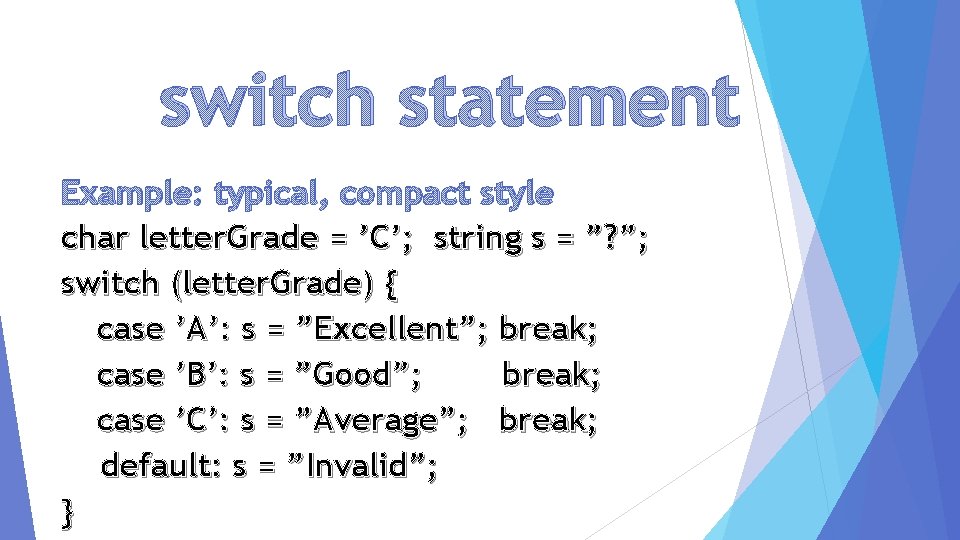 switch statement

Example: typical, compact style
char letterGrade = ’C’; string s = ”?”;
switch (letterGrade) {
case ’A’: s = ”Excellent”; break;
case ’B’: s = ”Good”; break;
case ’C’: s = ”Average”; break;
default: s = ”Invalid”;
}